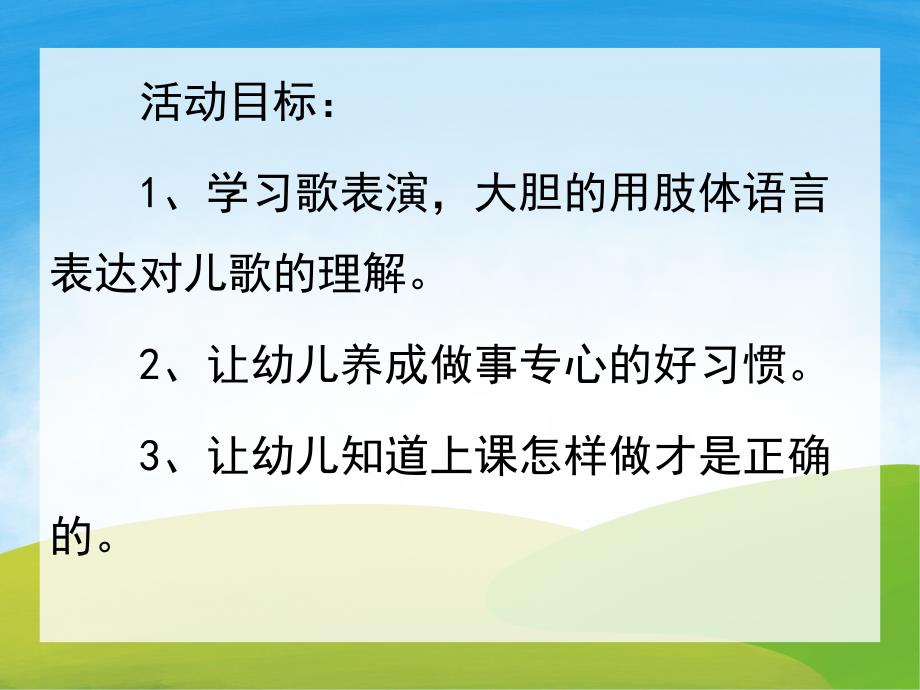 活动目标：

1、学习歌表演，大胆的用肢体语言表达对儿歌的理解。

2、让幼儿养成做事专心的好习惯。

3、让幼儿知道上课怎样做才是正确的。